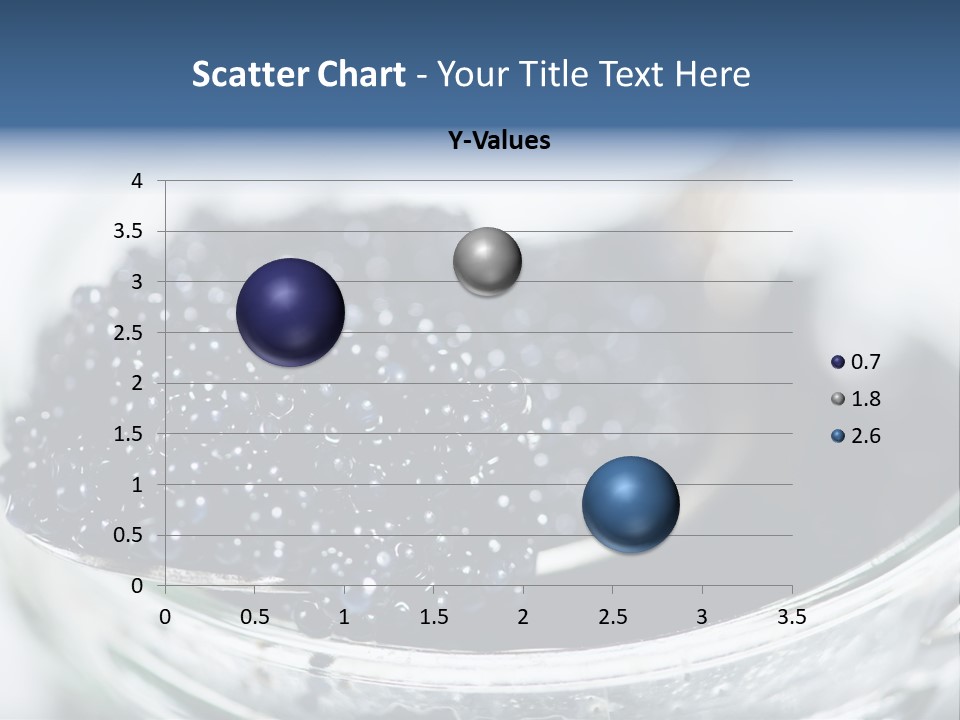 Scatter Chart - Your Title Text Here

Y-Values

4
3.5
3
2.5
2
1.5
1
0.5
0

0 0.5 1 1.5 2 2.5 3 3.5

0.7
1.8
2.6